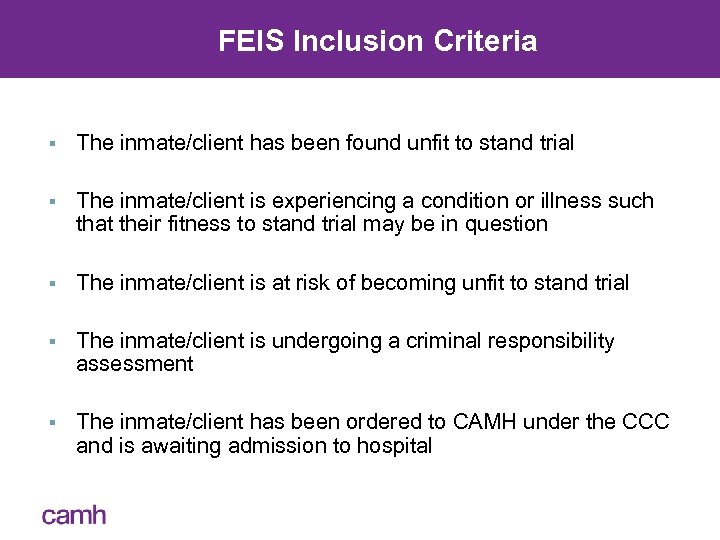 FEIS Inclusion Criteria

▪ The inmate/client has been found unfit to stand trial

▪ The inmate/client is experiencing a condition or illness such that their fitness to stand trial may be in question

▪ The inmate/client is at risk of becoming unfit to stand trial

▪ The inmate/client is undergoing a criminal responsibility assessment

▪ The inmate/client has been ordered to CAMH under the CCC and is awaiting admission to hospital

camh